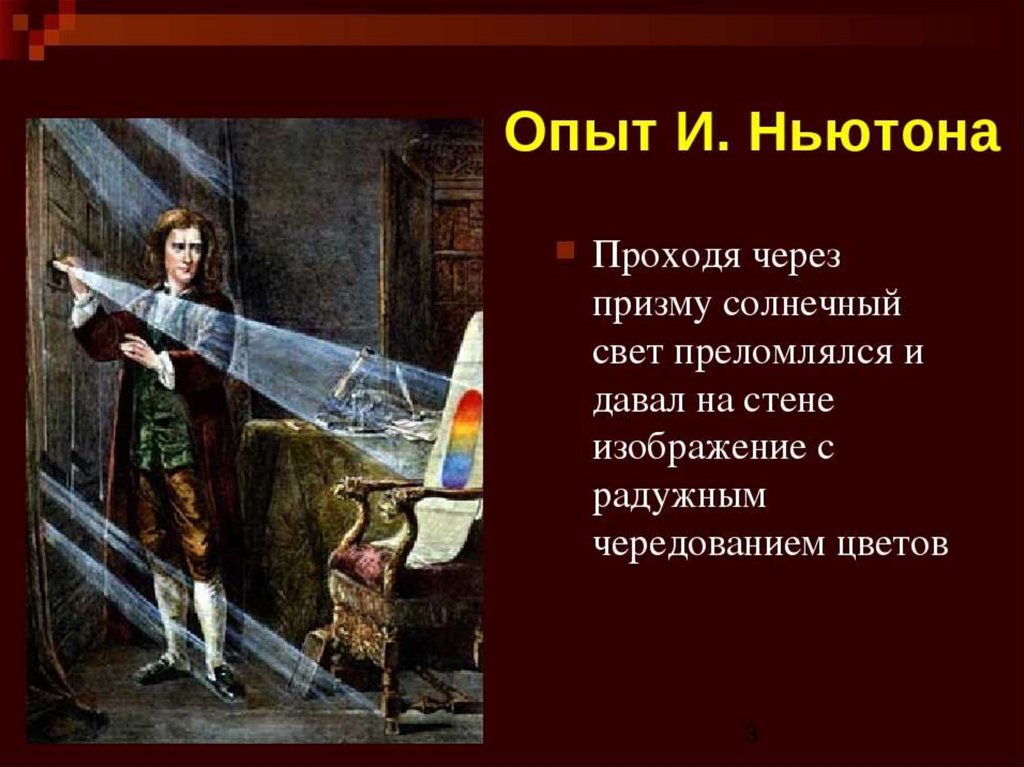 Опыт И. Ньютона

Проходя через призму солнечный свет преломлялся и давал на стене изображение с радужным чередованием цветов

3